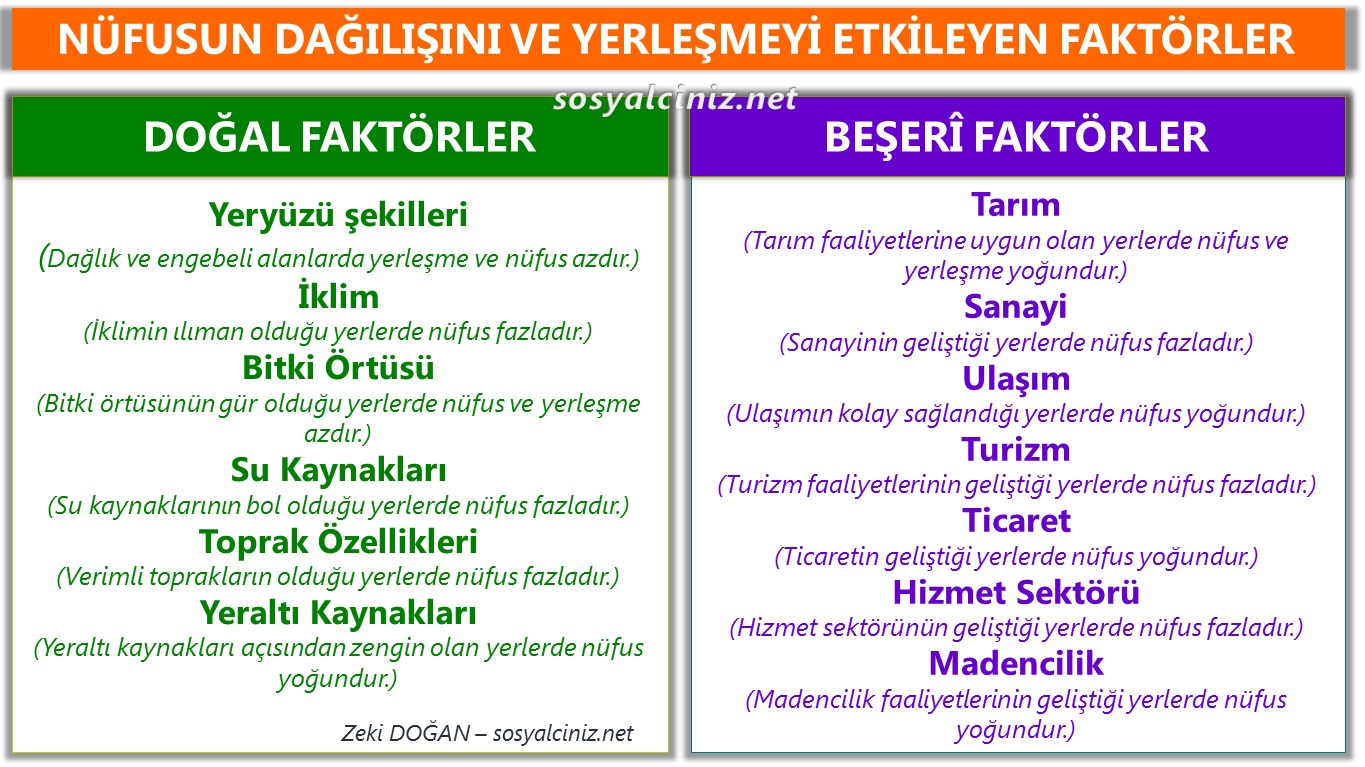 NÜFUSUN DAĞILIŞINI VE YERLEŞMEYİ ETKİLEYEN FAKTÖRLER

sosyalciniz.net

DOĞAL FAKTÖRLER

Yeryüzü şekilleri
(Dağlık ve engebeli alanlarda yerleşme ve nüfus azdır.)

İklim
(İklimin ılıman olduğu yerlerde nüfus fazladır.)

Bitki Örtüsü
(Bitki örtüsünün gür olduğu yerlerde nüfus ve yerleşme azdır.)

Su Kaynakları
(Su kaynaklarının bol olduğu yerlerde nüfus fazladır.)

Toprak Özellikleri
(Verimli toprakların olduğu yerlerde nüfus fazladır.)

Yeraltı Kaynakları
(Yeraltı kaynakları açısından zengin olan yerlerde nüfus yoğundur.)

Zeki DOĞAN – sosyalciniz.net

BEŞERÎ FAKTÖRLER

Tarım
(Tarım faaliyetlerine uygun olan yerlerde nüfus ve yerleşme yoğundur.)

Sanayi
(Sanayinin geliştiği yerlerde nüfus fazladır.)

Ulaşım
(Ulaşımın kolay sağlandığı yerlerde nüfus yoğundur.)

Turizm
(Turizm faaliyetlerinin geliştiği yerlerde nüfus fazladır.)

Ticaret
(Ticaretin geliştiği yerlerde nüfus yoğundur.)

Hizmet Sektörü
(Hizmet sektörünün geliştiği yerlerde nüfus fazladır.)

Madencilik
(Madencilik faaliyetlerinin geliştiği yerlerde nüfus yoğundur.)